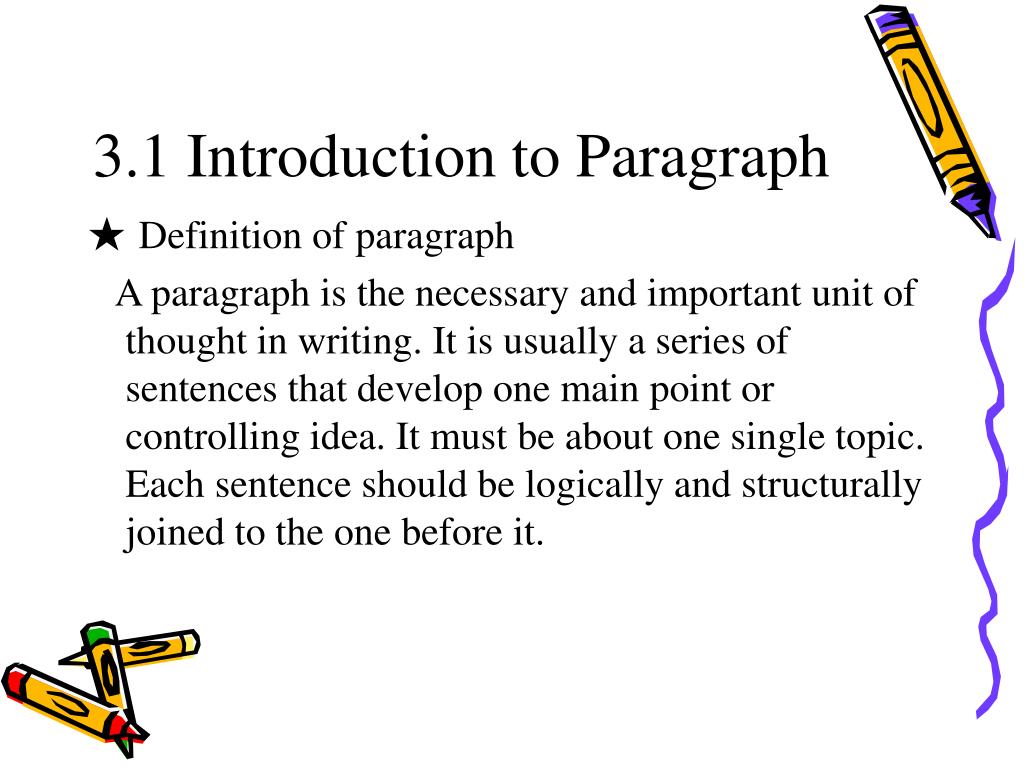 3.1 Introduction to Paragraph

★ Definition of paragraph

A paragraph is the necessary and important unit of thought in writing. It is usually a series of sentences that develop one main point or controlling idea. It must be about one single topic. Each sentence should be logically and structurally joined to the one before it.